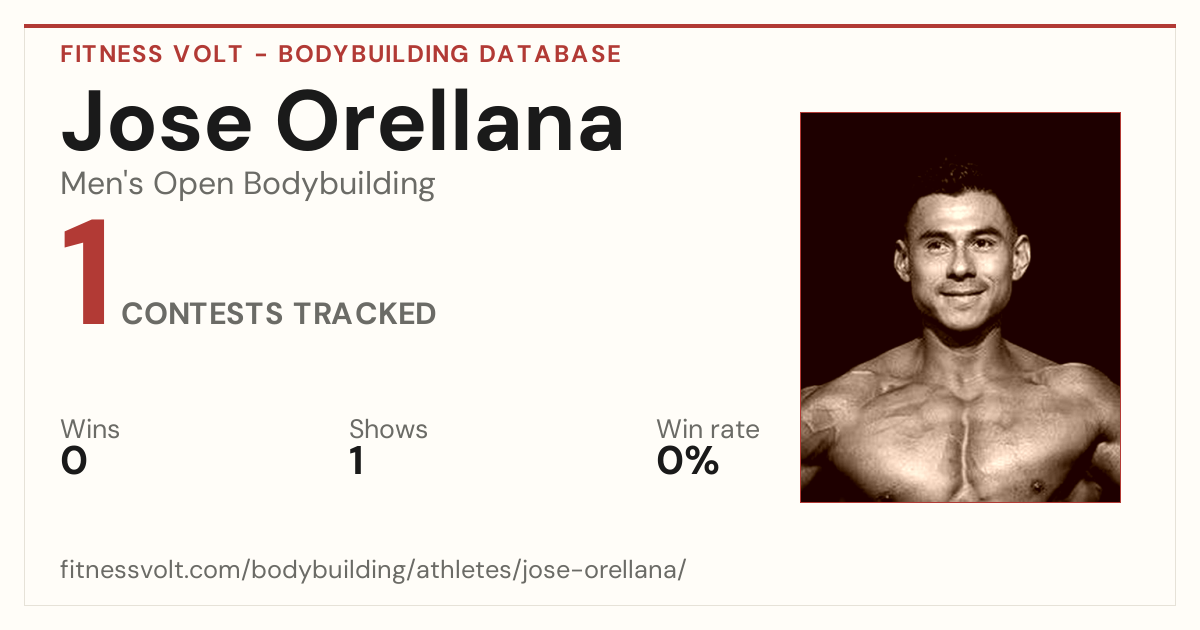 FITNESS VOLT - BODYBUILDING DATABASE

Jose Orellana

Men's Open Bodybuilding

1 CONTESTS TRACKED

Wins
0

Shows
1

Win rate
0%

fitnessvolt.com/bodybuilding/athletes/jose-orellana/